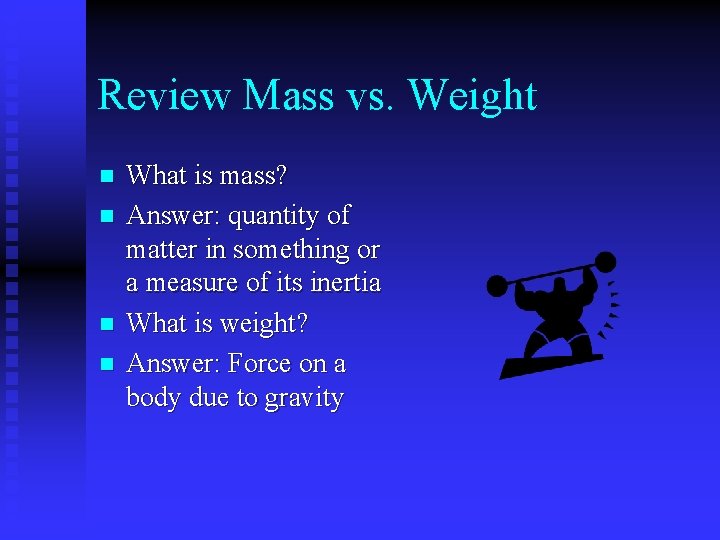 Review Mass vs. Weight

- What is mass?
- Answer: quantity of matter in something or a measure of its inertia
- What is weight?
- Answer: Force on a body due to gravity